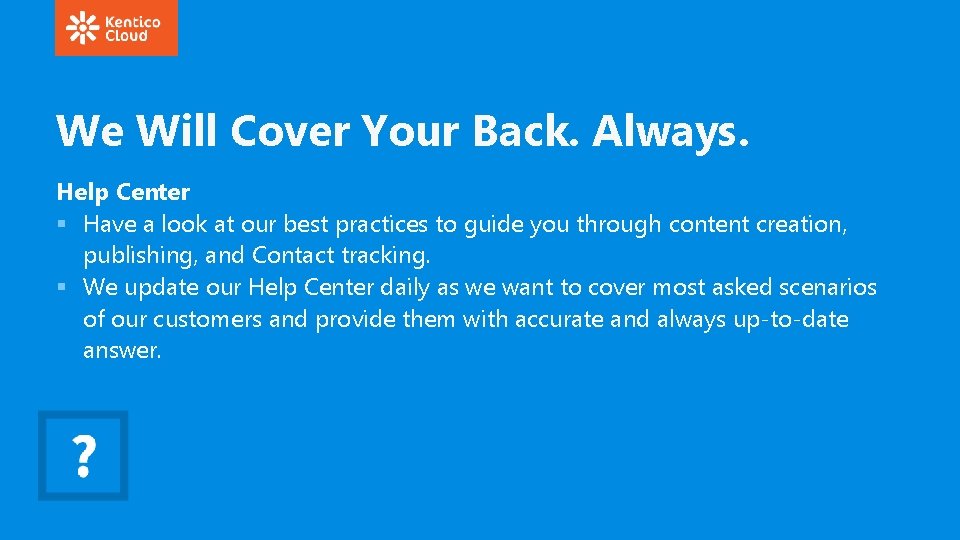 Kentico Cloud

We Will Cover Your Back. Always.

Help Center
▪ Have a look at our best practices to guide you through content creation, publishing, and Contact tracking.
▪ We update our Help Center daily as we want to cover most asked scenarios of our customers and provide them with accurate and always up-to-date answer.

?